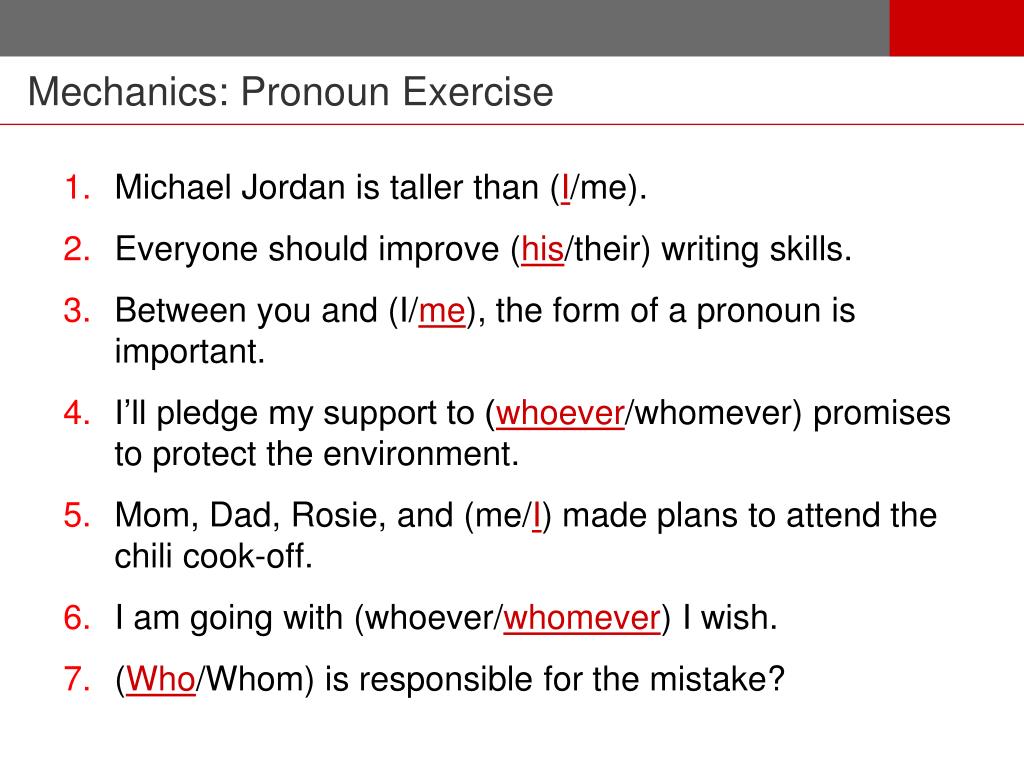 Mechanics: Pronoun Exercise

1. Michael Jordan is taller than (I/me).
2. Everyone should improve (his/their) writing skills.
3. Between you and (I/me), the form of a pronoun is important.
4. I'll pledge my support to (whoever/whomever) promises to protect the environment.
5. Mom, Dad, Rosie, and (me/I) made plans to attend the chili cook-off.
6. I am going with (whoever/whomever) I wish.
7. (Who/Whom) is responsible for the mistake?